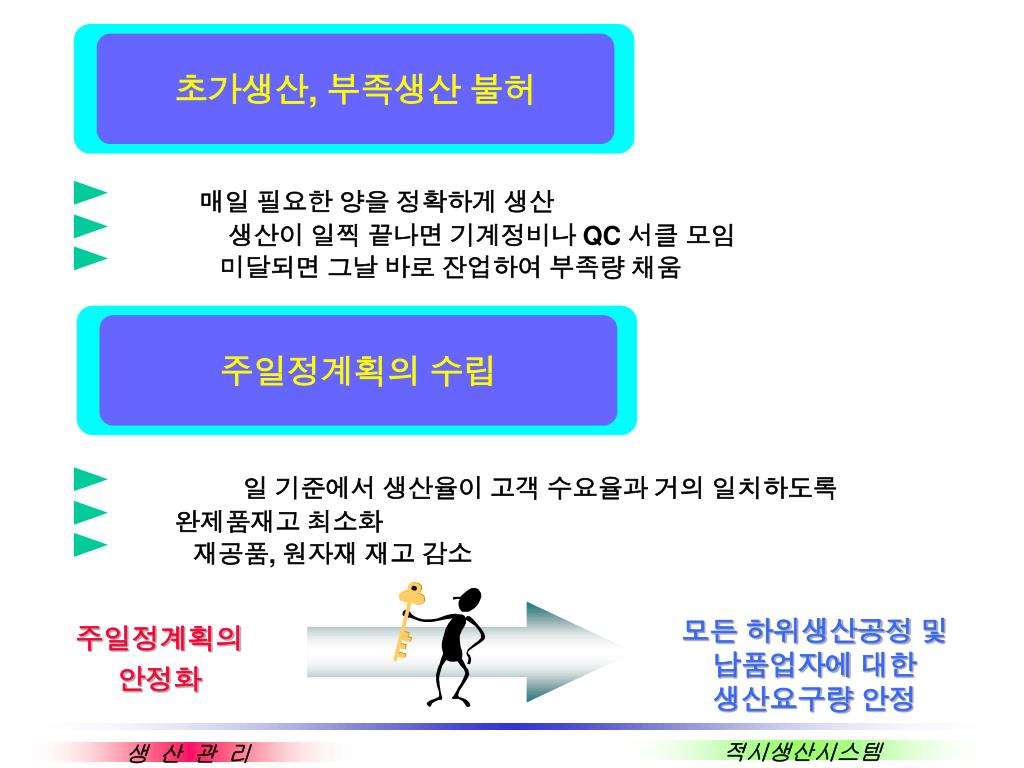 초가생산, 부족생산 불허

매일 필요한 양을 정확하게 생산
생산이 일찍 끝나면 기계정비나 QC 서클 모임
미달되면 그날 바로 잔업하여 부족량 채움

주일정계획의 수립

일 기준에서 생산율이 고객 수요율과 거의 일치하도록
완제품재고 최소화
재공품, 원자재 재고 감소

주일정계획의 안정화

모든 하위생산공정 및 납품업자에 대한 생산요구량 안정

생 산 관 리

적시생산시스템